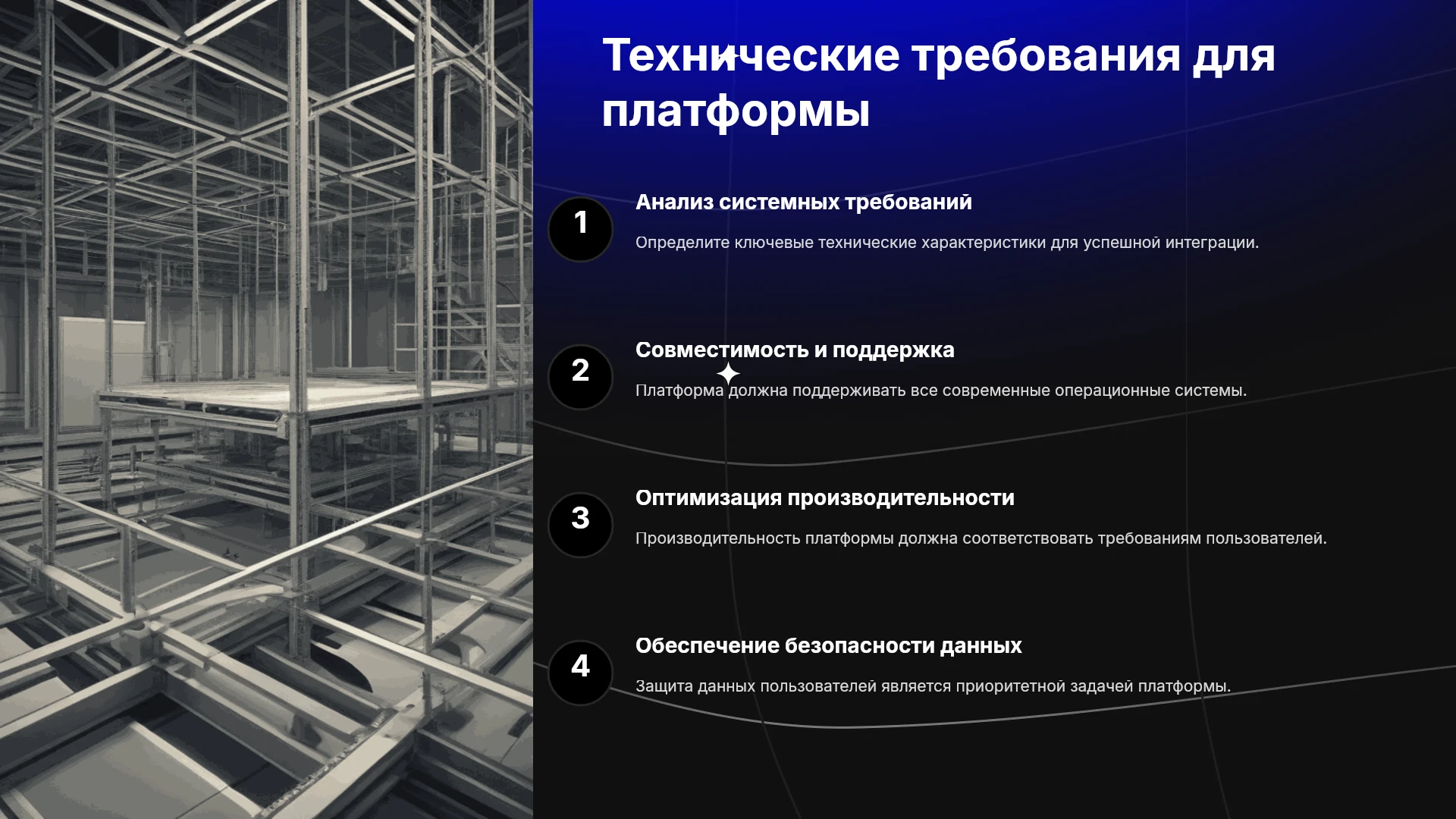 Технические требования для платформы

1

Анализ системных требований

Определите ключевые технические характеристики для успешной интеграции.

2

Совместимость и поддержка

Платформа должна поддерживать все современные операционные системы.

3

Оптимизация производительности

Производительность платформы должна соответствовать требованиям пользователей.

4

Обеспечение безопасности данных

Защита данных пользователей является приоритетной задачей платформы.